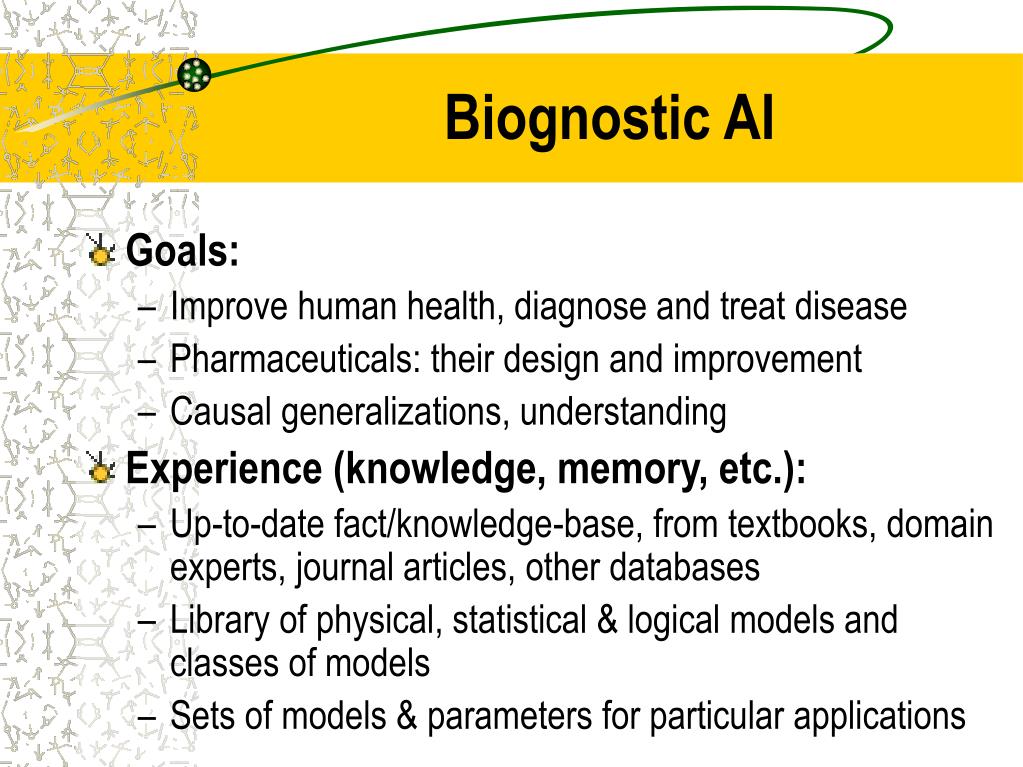 Biognostic AI

Goals:
– Improve human health, diagnose and treat disease
– Pharmaceuticals: their design and improvement
– Causal generalizations, understanding

Experience (knowledge, memory, etc.):
– Up-to-date fact/knowledge-base, from textbooks, domain experts, journal articles, other databases
– Library of physical, statistical & logical models and classes of models
– Sets of models & parameters for particular applications